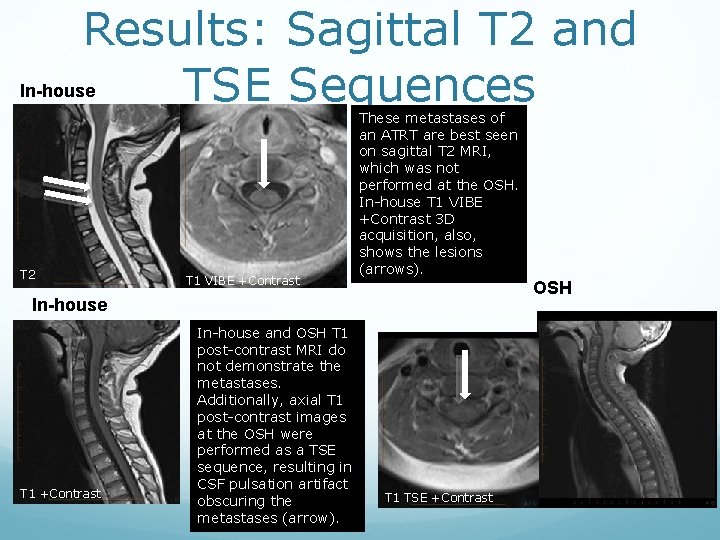 Results: Sagittal T2 and TSE Sequences

In-house

T2

T1 VIBE +Contrast

These metastases of an ATRT are best seen on sagittal T2 MRI, which was not performed at the OSH. In-house T1 VIBE +Contrast 3D acquisition, also, shows the lesions (arrows).

OSH

In-house

T1 +Contrast

In-house and OSH T1 post-contrast MRI do not demonstrate the metastases. Additionally, axial T1 post-contrast images at the OSH were performed as a TSE sequence, resulting in CSF pulsation artifact obscuring the metastases (arrow).

T1 TSE +Contrast